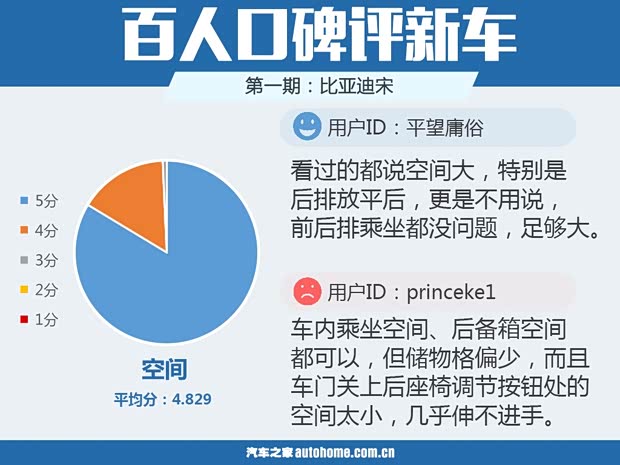 百人口碑评新车

第一期：比亚迪宋

5分
4分
3分
2分
1分

空间
平均分：4.829

用户ID：平望庸俗

看过的都说空间大，特别是后排放平后，更是不用说，前后排乘坐都没问题，足够大。

用户ID：princeke1

车内乘坐空间、后备箱空间都可以，但储物格偏少，而且车门关上后座椅调节按钮处的空间太小，几乎伸不进手。

汽车之家 autohome.com.cn